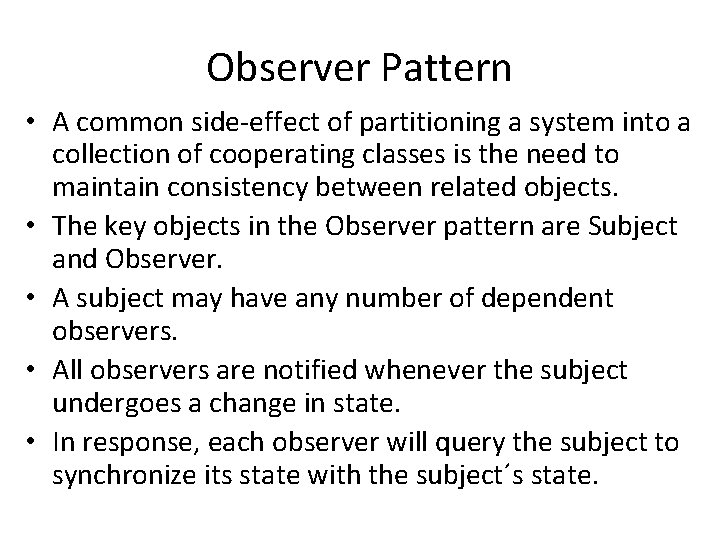 Observer Pattern

• A common side-effect of partitioning a system into a collection of cooperating classes is the need to maintain consistency between related objects.

• The key objects in the Observer pattern are Subject and Observer.

• A subject may have any number of dependent observers.

• All observers are notified whenever the subject undergoes a change in state.

• In response, each observer will query the subject to synchronize its state with the subject´s state.